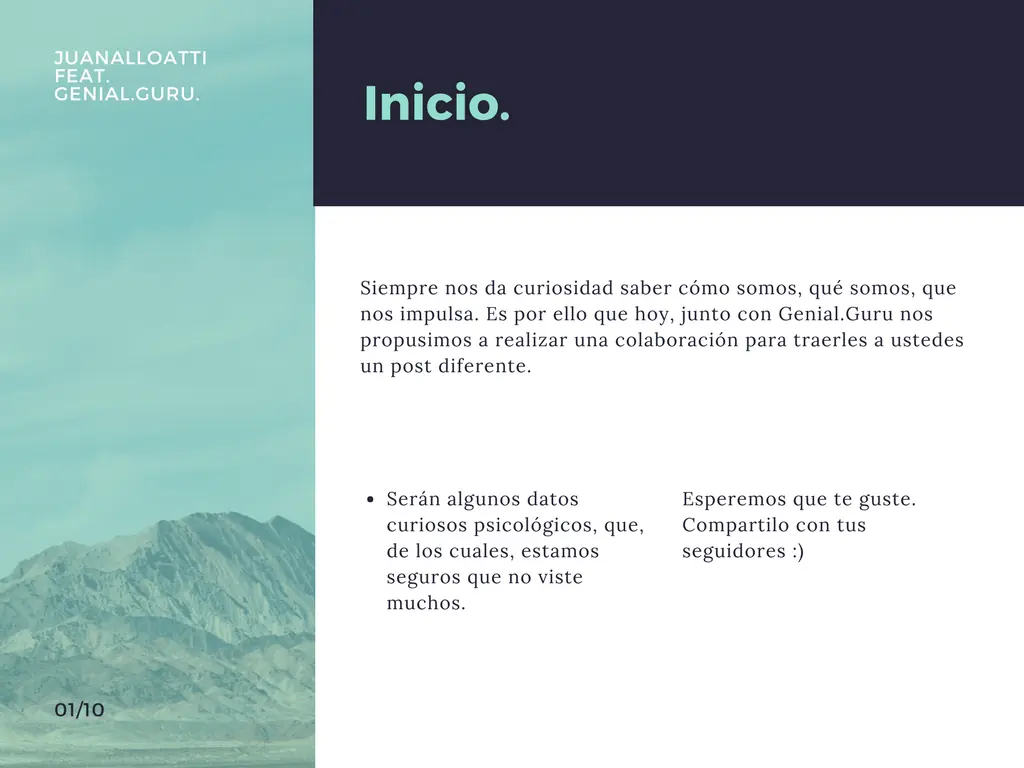 JUANALLOATTI
FEAT.
GENIAL.GURU.

Inicio.

Siempre nos da curiosidad saber cómo somos, qué somos, que nos impulsa. Es por ello que hoy, junto con Genial.Guru nos propusimos a realizar una colaboración para traerles a ustedes un post diferente.

• Serán algunos datos curiosos psicológicos, que, de los cuales, estamos seguros que no viste muchos.

Esperemos que te guste. Compartilo con tus seguidores :)

01/10